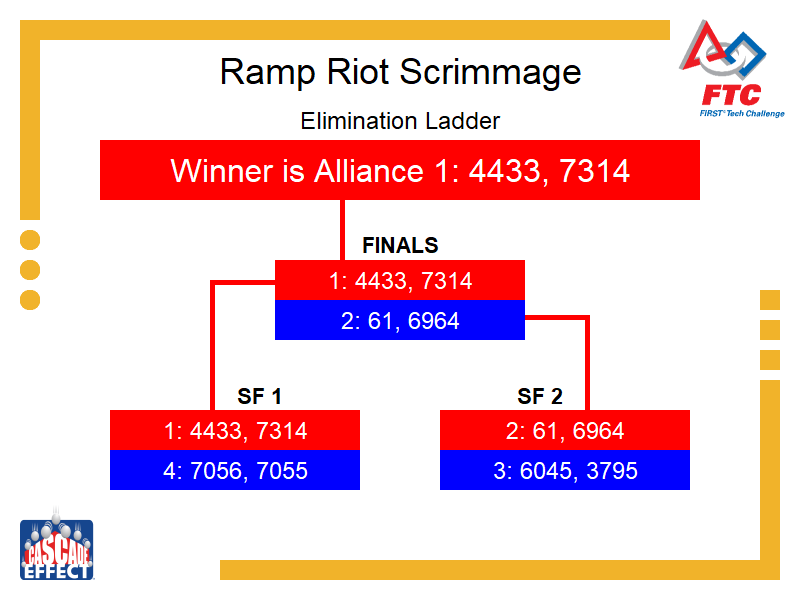 Ramp Riot Scrimmage

FTC
FIRST® Tech Challenge

Elimination Ladder

Winner is Alliance 1: 4433, 7314

FINALS

1: 4433, 7314
2: 61, 6964

SF 1

1: 4433, 7314
4: 7056, 7055

SF 2

2: 61, 6964
3: 6045, 3795

CASCADE EFFECT